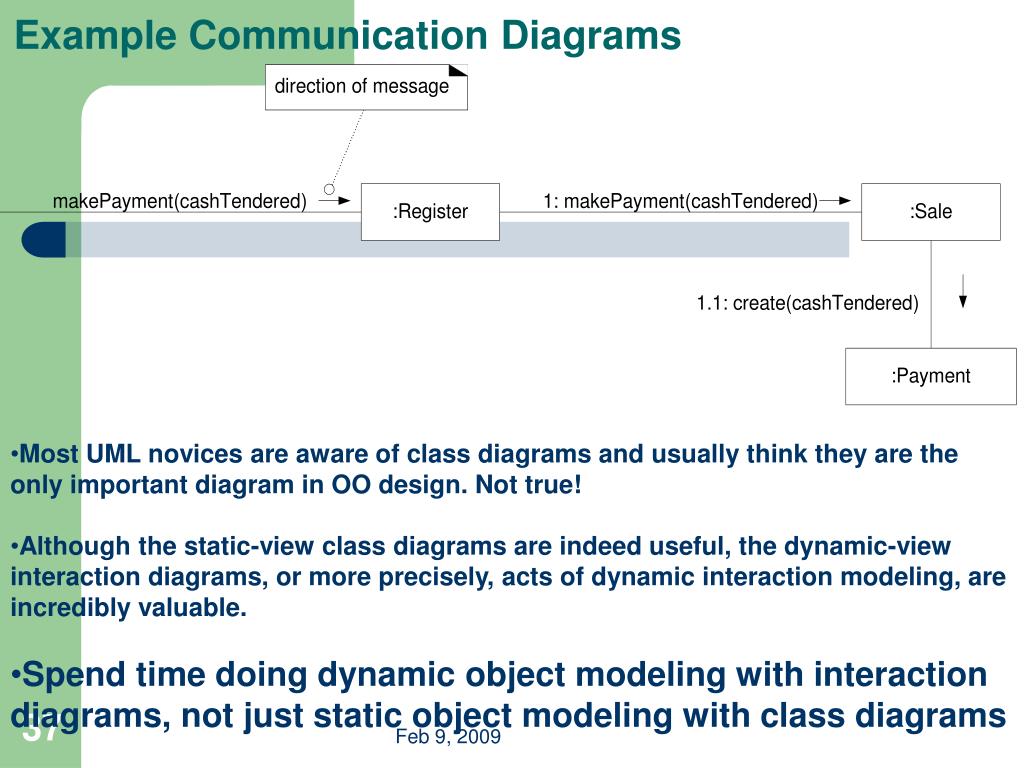 Example Communication Diagrams

direction of message

makePayment(cashTendered)

:Register

1: makePayment(cashTendered)

:Sale

1.1: create(cashTendered)

:Payment

•Most UML novices are aware of class diagrams and usually think they are the only important diagram in OO design. Not true!

•Although the static-view class diagrams are indeed useful, the dynamic-view interaction diagrams, or more precisely, acts of dynamic interaction modeling, are incredibly valuable.

•Spend time doing dynamic object modeling with interaction diagrams, not just static object modeling with class diagrams

37

Feb 9, 2009